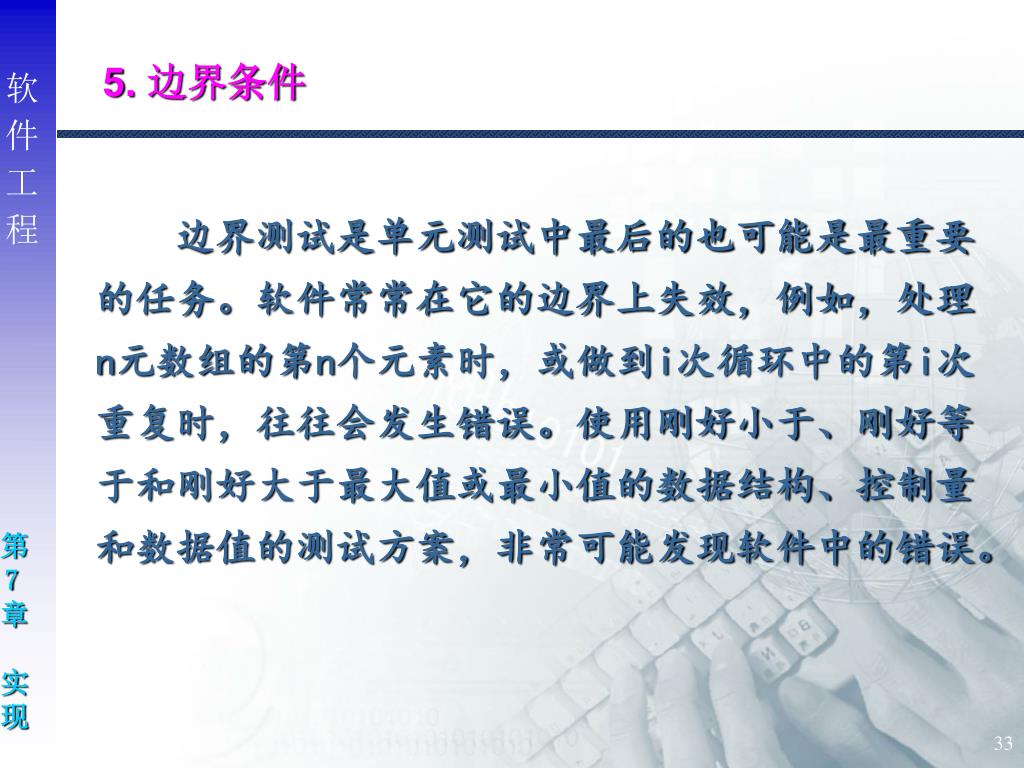 软件工程

5. 边界条件

边界测试是单元测试中最后的也可能是最重要的任务。软件常常在它的边界上失效，例如，处理n元数组的第n个元素时，或做到i次循环中的第i次重复时，往往会发生错误。使用刚好小于、刚好等于和刚好大于最大值或最小值的数据结构、控制量和数据值的测试方案，非常可能发现软件中的错误。

第7章 实现

33